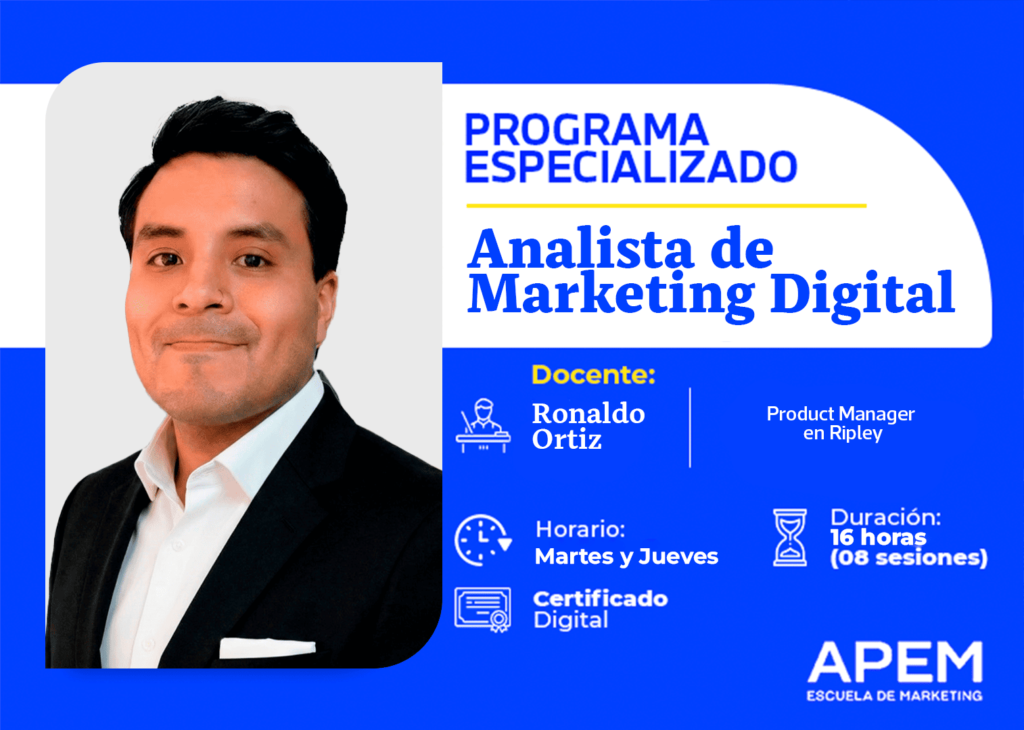 PROGRAMA ESPECIALIZADO

Analista de Marketing Digital

Docente:

Ronaldo Ortiz

Product Manager en Ripley

Horario:
Martes y Jueves

Duración:
16 horas
(08 sesiones)

Certificado
Digital

APEM
ESCUELA DE MARKETING